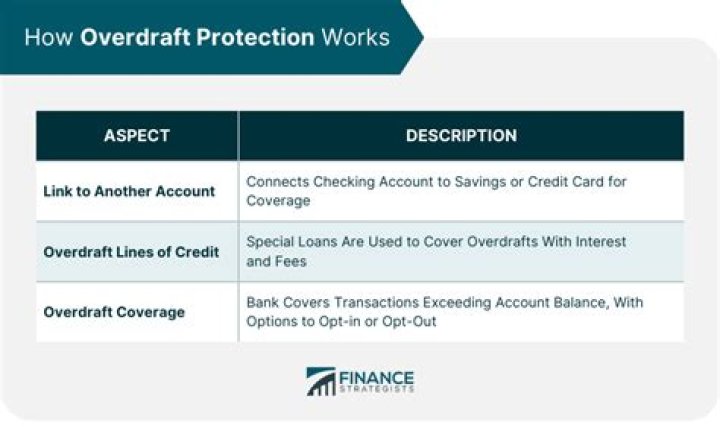 How Overdraft Protection Works

| ASPECT | DESCRIPTION |
|---|---|
| Link to Another Account | Connects Checking Account to Savings or Credit Card for Coverage |
| Overdraft Lines of Credit | Special Loans Are Used to Cover Overdrafts With Interest and Fees |
| Overdraft Coverage | Bank Covers Transactions Exceeding Account Balance, With Options to Opt-in or Opt-Out |

FINANCE STRATEGISTS